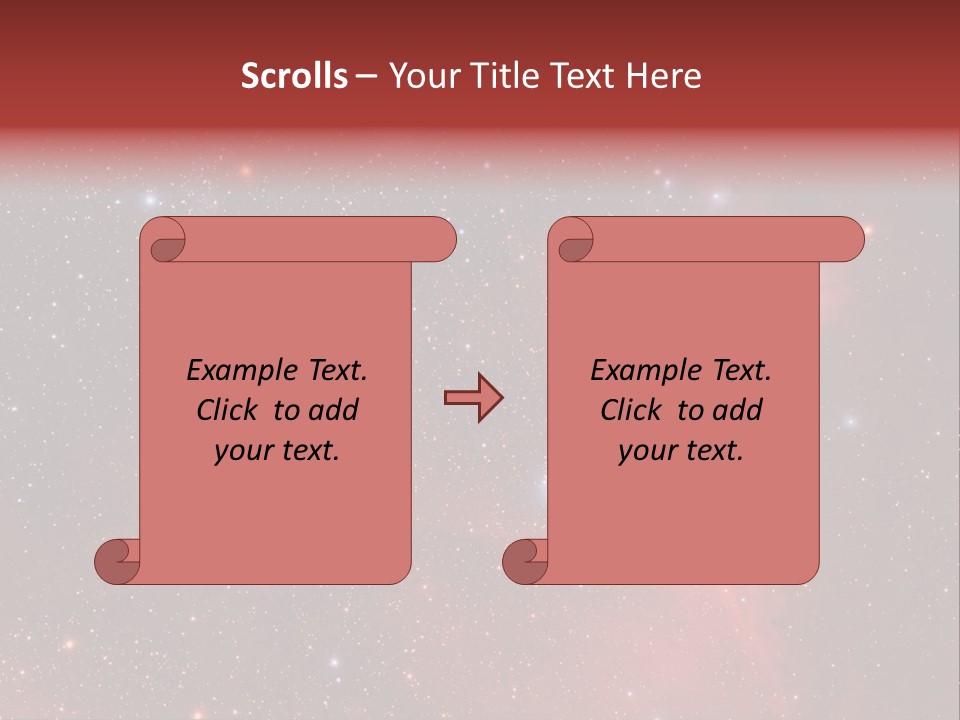 Scrolls – Your Title Text Here

Example Text. Click to add your text.

Example Text. Click to add your text.